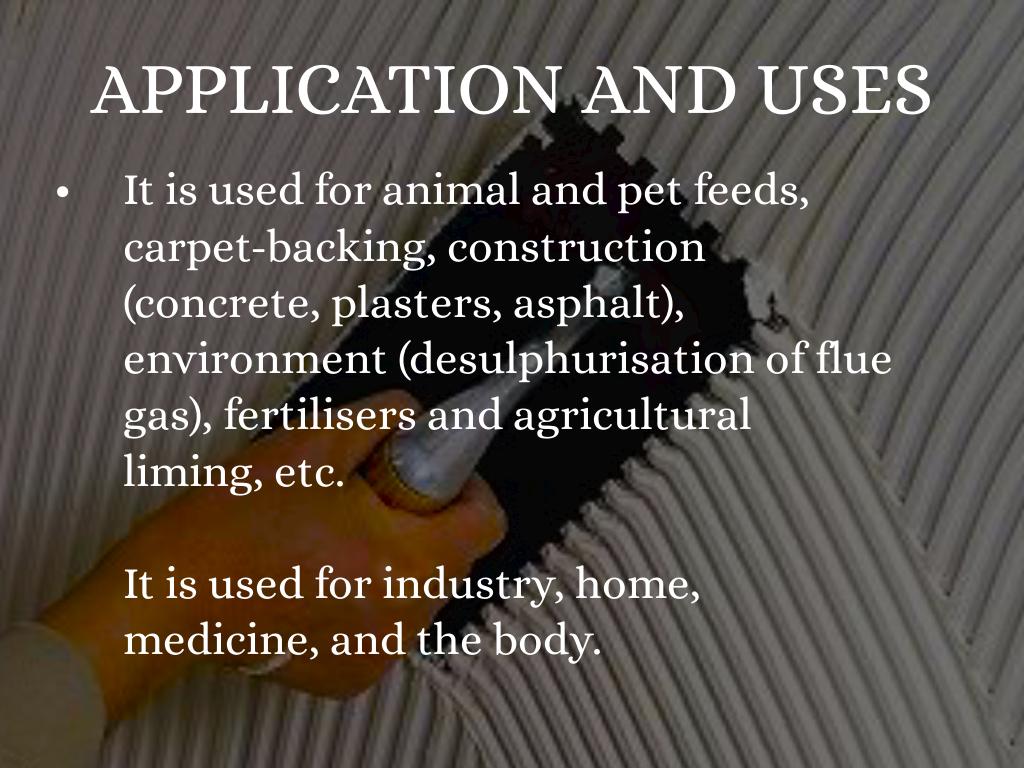 APPLICATION AND USES

• It is used for animal and pet feeds, carpet-backing, construction (concrete, plasters, asphalt), environment (desulphurisation of flue gas), fertilisers and agricultural liming, etc.

It is used for industry, home, medicine, and the body.